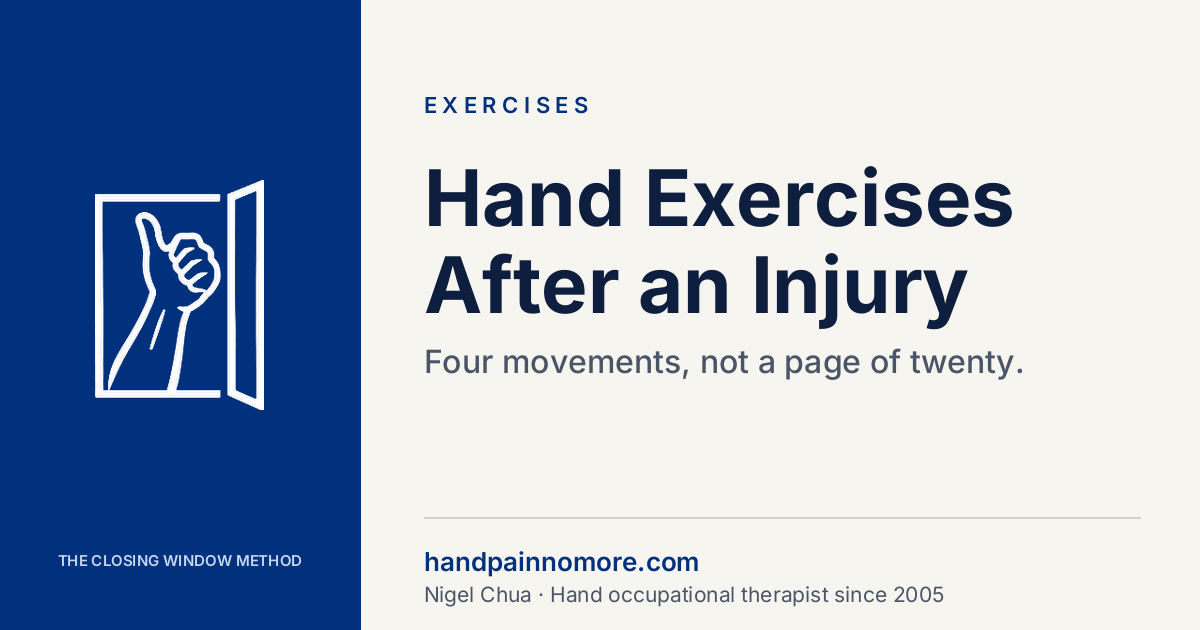 THE CLOSING WINDOW METHOD

EXERCISES

Hand Exercises After an Injury

Four movements, not a page of twenty.

handpainnomore.com

Nigel Chua · Hand occupational therapist since 2005